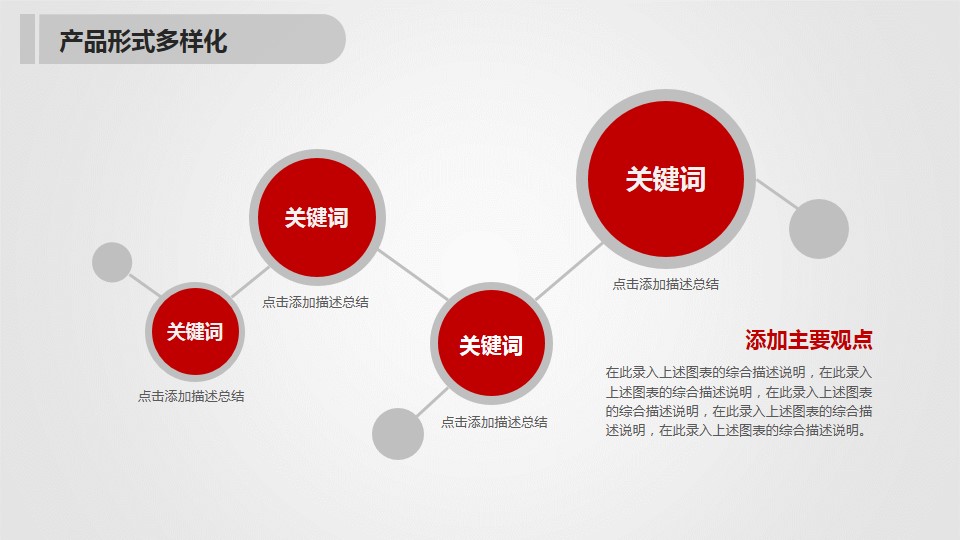 产品形式多样化

关键词

点击添加描述总结

关键词

点击添加描述总结

关键词

点击添加描述总结

关键词

点击添加描述总结

添加主要观点

在此录入上述图表的综合描述说明，在此录入上述图表的综合描述说明，在此录入上述图表的综合描述说明，在此录入上述图表的综合描述说明，在此录入上述图表的综合描述说明。